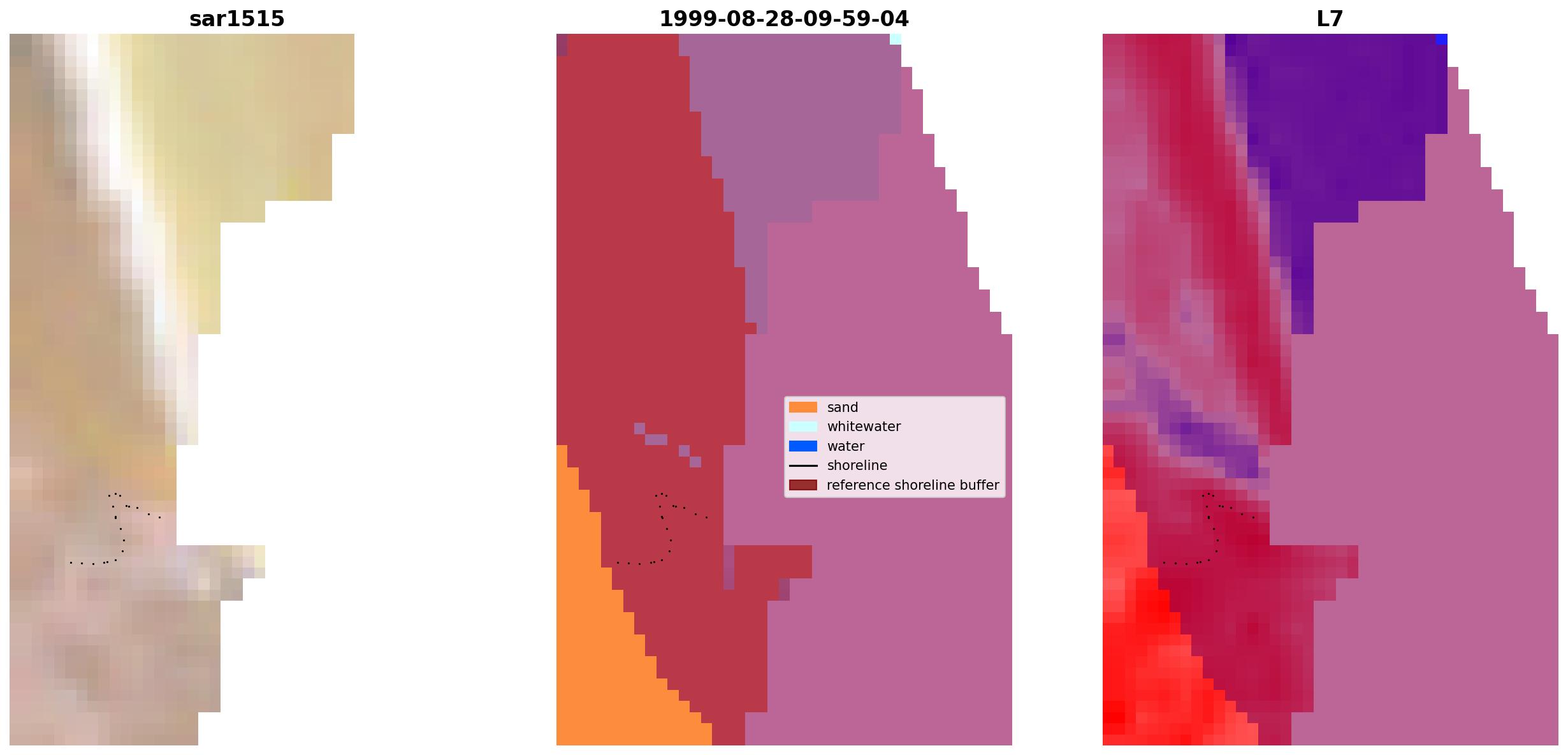 sar1515

1999-08-28-09-59-04

sand
whitewater
water
shoreline
reference shoreline buffer

L7